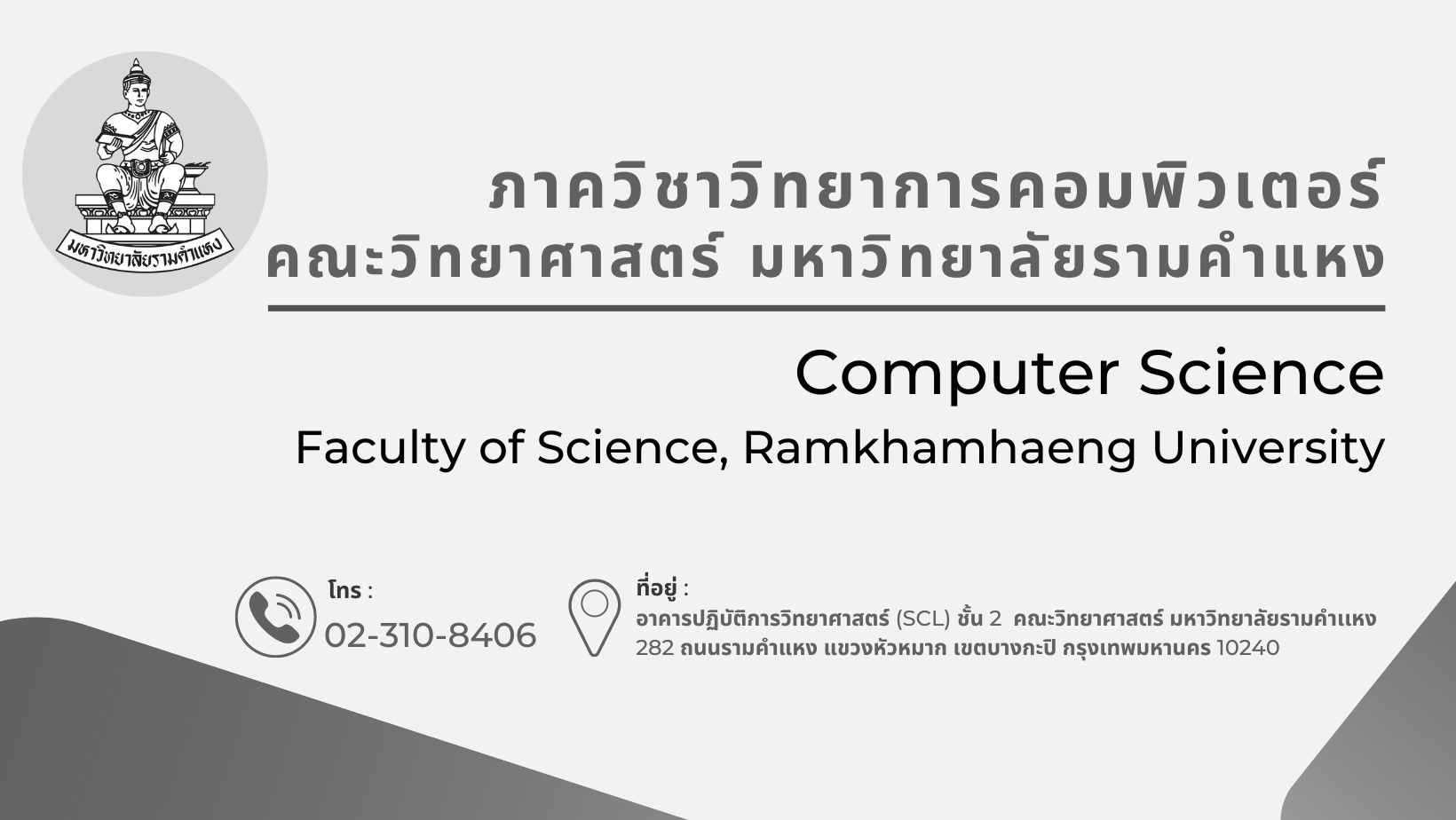 มหาวิทยาลัยรามคำแหง

ภาควิชาวิทยาการคอมพิวเตอร์
คณะวิทยาศาสตร์ มหาวิทยาลัยรามคำแหง

Computer Science
Faculty of Science, Ramkhamhaeng University

โทร :
02-310-8406

ที่อยู่ :
อาคารปฏิบัติการวิทยาศาสตร์ (SCL) ชั้น 2 คณะวิทยาศาสตร์ มหาวิทยาลัยรามคำแหง
282 ถนนรามคำแหง แขวงหัวหมาก เขตบางกะปิ กรุงเทพมหานคร 10240